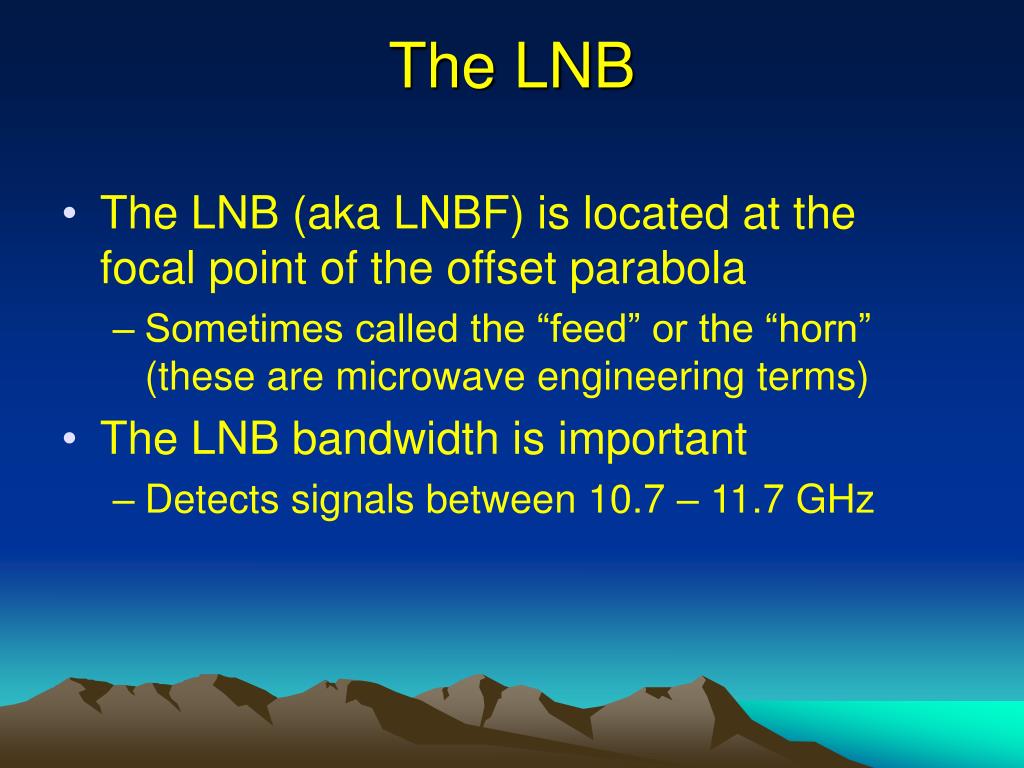 The LNB

• The LNB (aka LNBF) is located at the focal point of the offset parabola
– Sometimes called the “feed” or the “horn” (these are microwave engineering terms)
• The LNB bandwidth is important
– Detects signals between 10.7 – 11.7 GHz